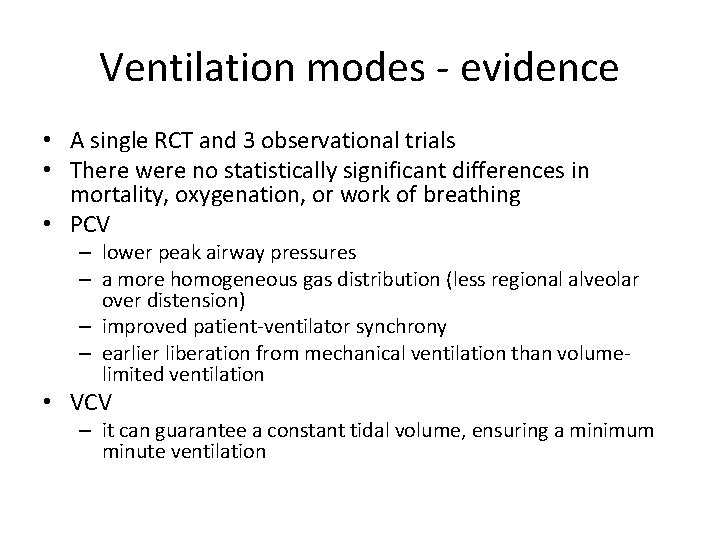 Ventilation modes - evidence

• A single RCT and 3 observational trials
• There were no statistically significant differences in mortality, oxygenation, or work of breathing
• PCV
 – lower peak airway pressures
 – a more homogeneous gas distribution (less regional alveolar over distension)
 – improved patient-ventilator synchrony
 – earlier liberation from mechanical ventilation than volume-limited ventilation
• VCV
 – it can guarantee a constant tidal volume, ensuring a minimum minute ventilation